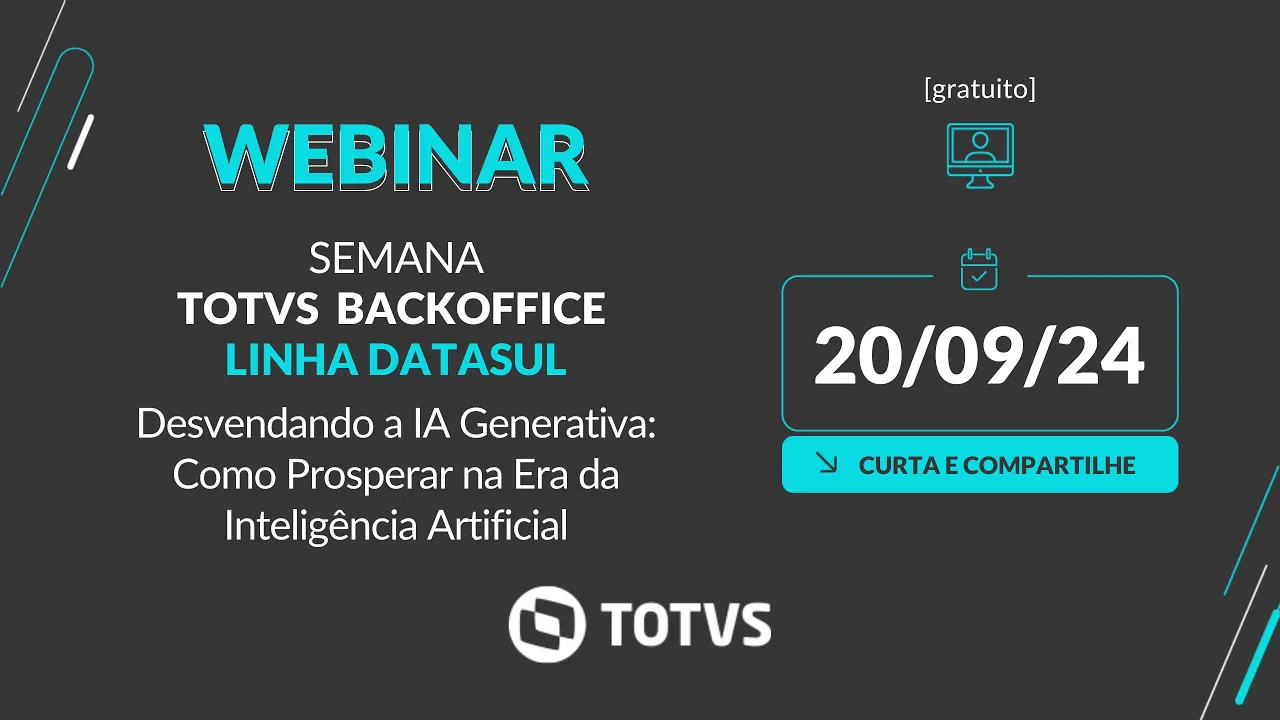 WEBINAR

SEMANA
TOTVS BACKOFFICE
LINHA DATASUL

Desvendando a IA Generativa: Como Prosperar na Era da Inteligência Artificial

TOTVS

[gratuito]

20/09/24

CURTA E COMPARTILHE